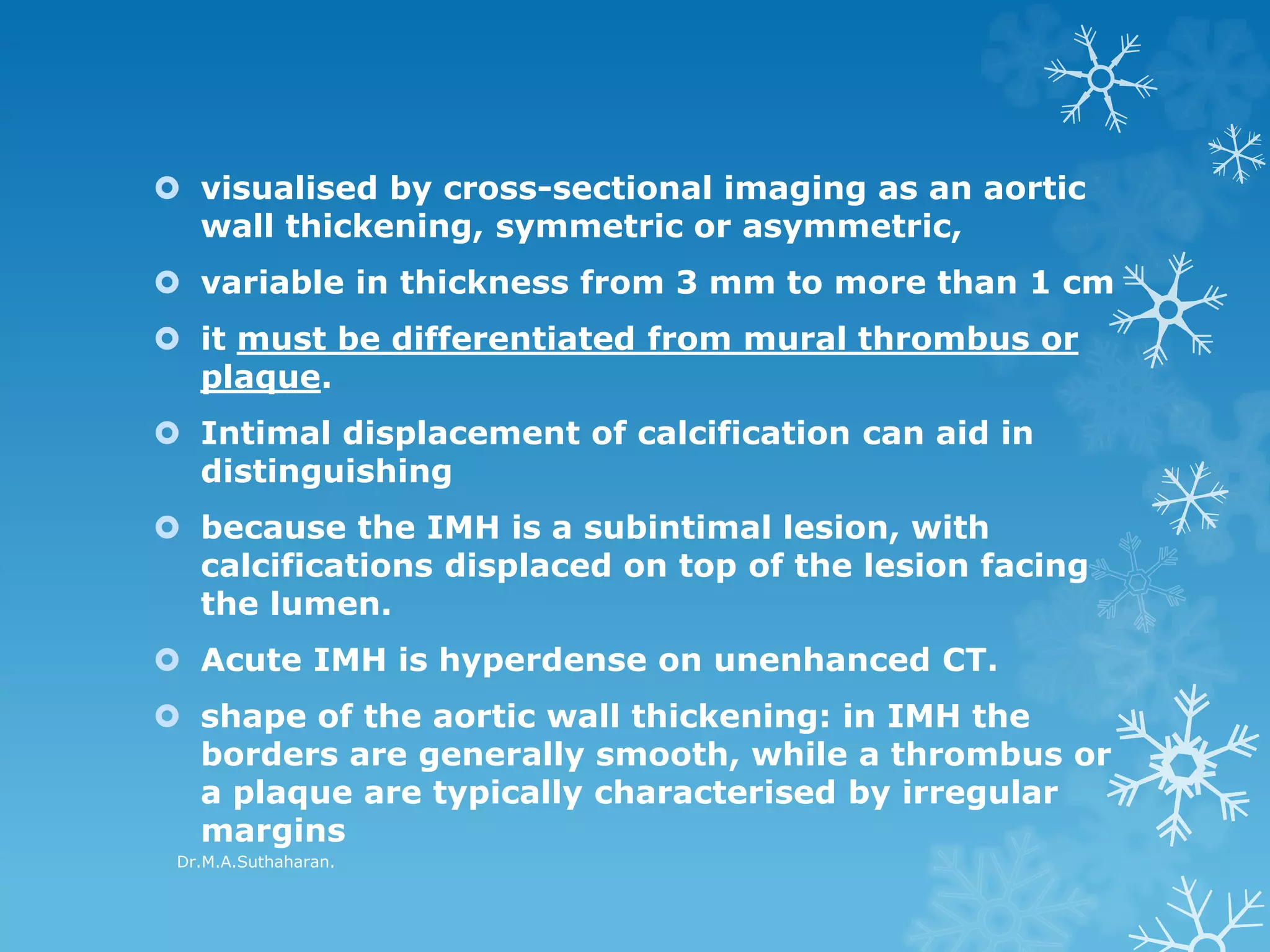 visualised by cross-sectional imaging as an aortic wall thickening, symmetric or asymmetric,

variable in thickness from 3 mm to more than 1 cm

it must be differentiated from mural thrombus or plaque.

Intimal displacement of calcification can aid in distinguishing

because the IMH is a subintimal lesion, with calcifications displaced on top of the lesion facing the lumen.

Acute IMH is hyperdense on unenhanced CT.

shape of the aortic wall thickening: in IMH the borders are generally smooth, while a thrombus or a plaque are typically characterised by irregular margins

Dr.M.A.Suthaharan.